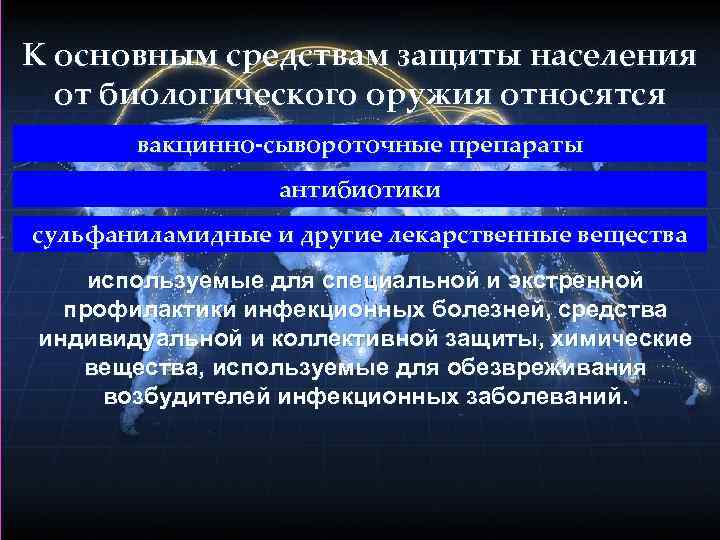 К основным средствам защиты населения от биологического оружия относятся

вакцинно-сывороточные препараты

антибиотики

сульфаниламидные и другие лекарственные вещества

используемые для специальной и экстренной профилактики инфекционных болезней, средства индивидуальной и коллективной защиты, химические вещества, используемые для обезвреживания возбудителей инфекционных заболеваний.